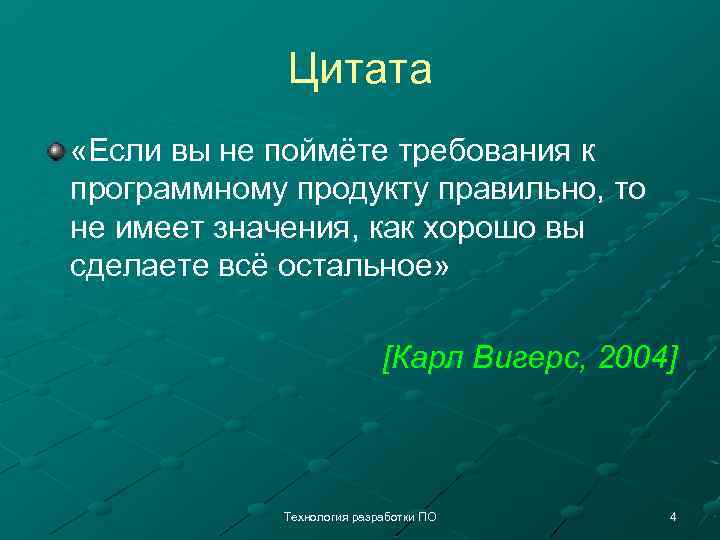 Цитата

«Если вы не поймёте требования к программному продукту правильно, то не имеет значения, как хорошо вы сделаете всё остальное»

[Карл Вигерс, 2004]

Технология разработки ПО

4